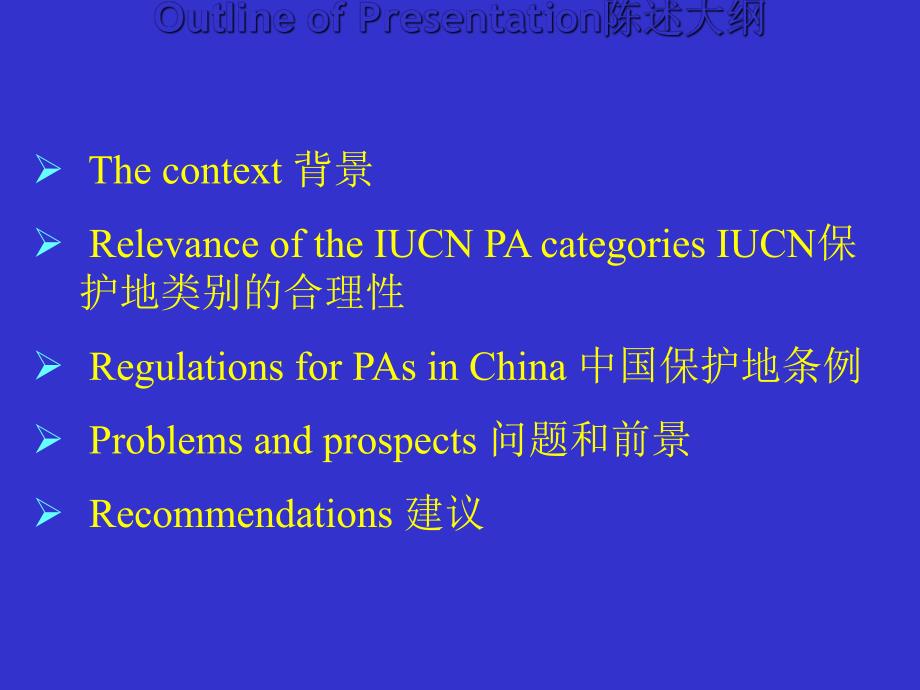 Outline of Presentation陈述大纲

➢ The context 背景

➢ Relevance of the IUCN PA categories IUCN保护地类别的合理性

➢ Regulations for PAs in China 中国保护地条例

➢ Problems and prospects 问题和前景

➢ Recommendations 建议